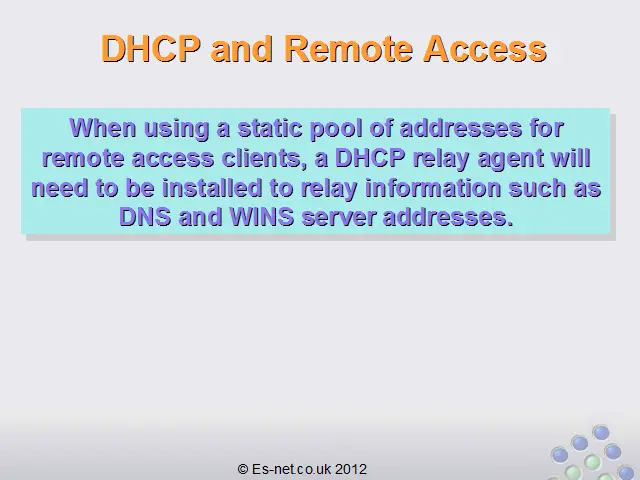 DHCP and Remote Access

When using a static pool of addresses for remote access clients, a DHCP relay agent will need to be installed to relay information such as DNS and WINS server addresses.

© Es-net.co.uk 2012